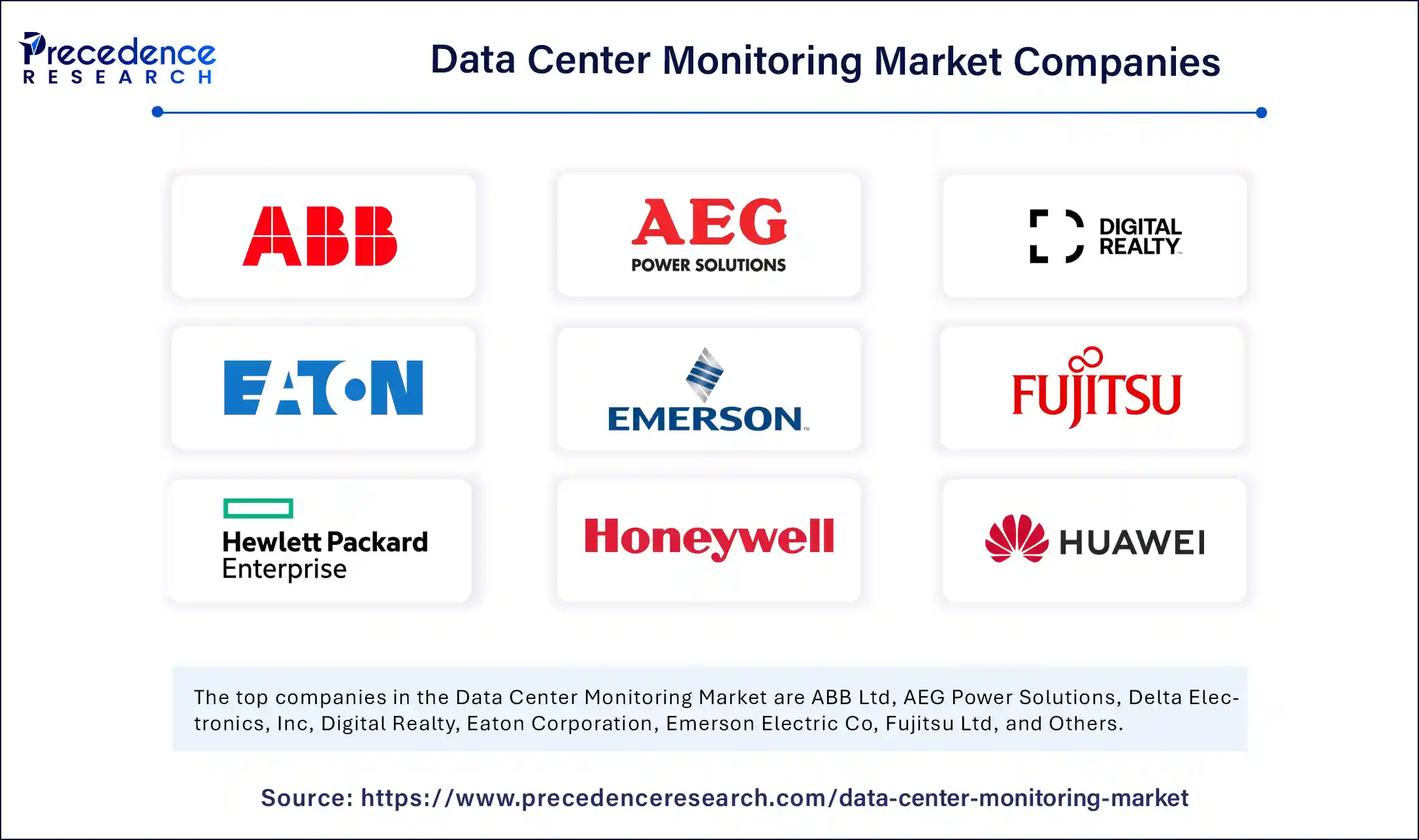 Precedence RESEARCH

Data Center Monitoring Market Companies

ABB

AEG POWER SOLUTIONS

DIGITAL REALTY

EATON

EMERSON

FUJITSU

Hewlett Packard Enterprise

Honeywell

HUAWEI

The top companies in the Data Center Monitoring Market are ABB Ltd, AEG Power Solutions, Delta Electronics, Inc, Digital Realty, Eaton Corporation, Emerson Electric Co, Fujitsu Ltd, and Others.

Source: https://www.precedenceresearch.com/data-center-monitoring-market